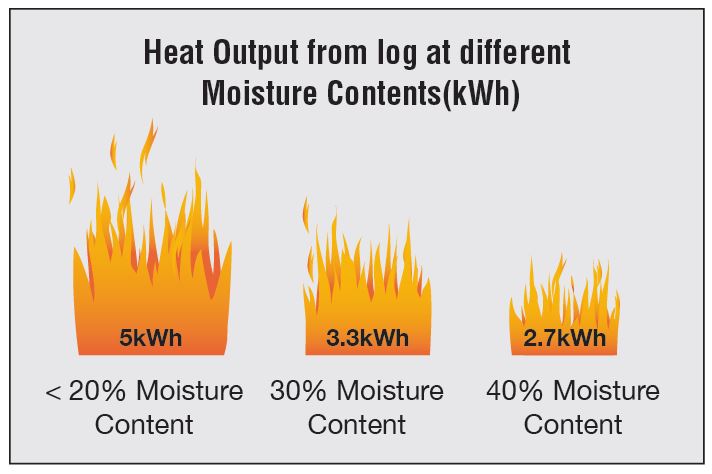 Heat Output from log at different Moisture Contents(kWh)

5kWh

< 20% Moisture Content

3.3kWh

30% Moisture Content

2.7kWh

40% Moisture Content